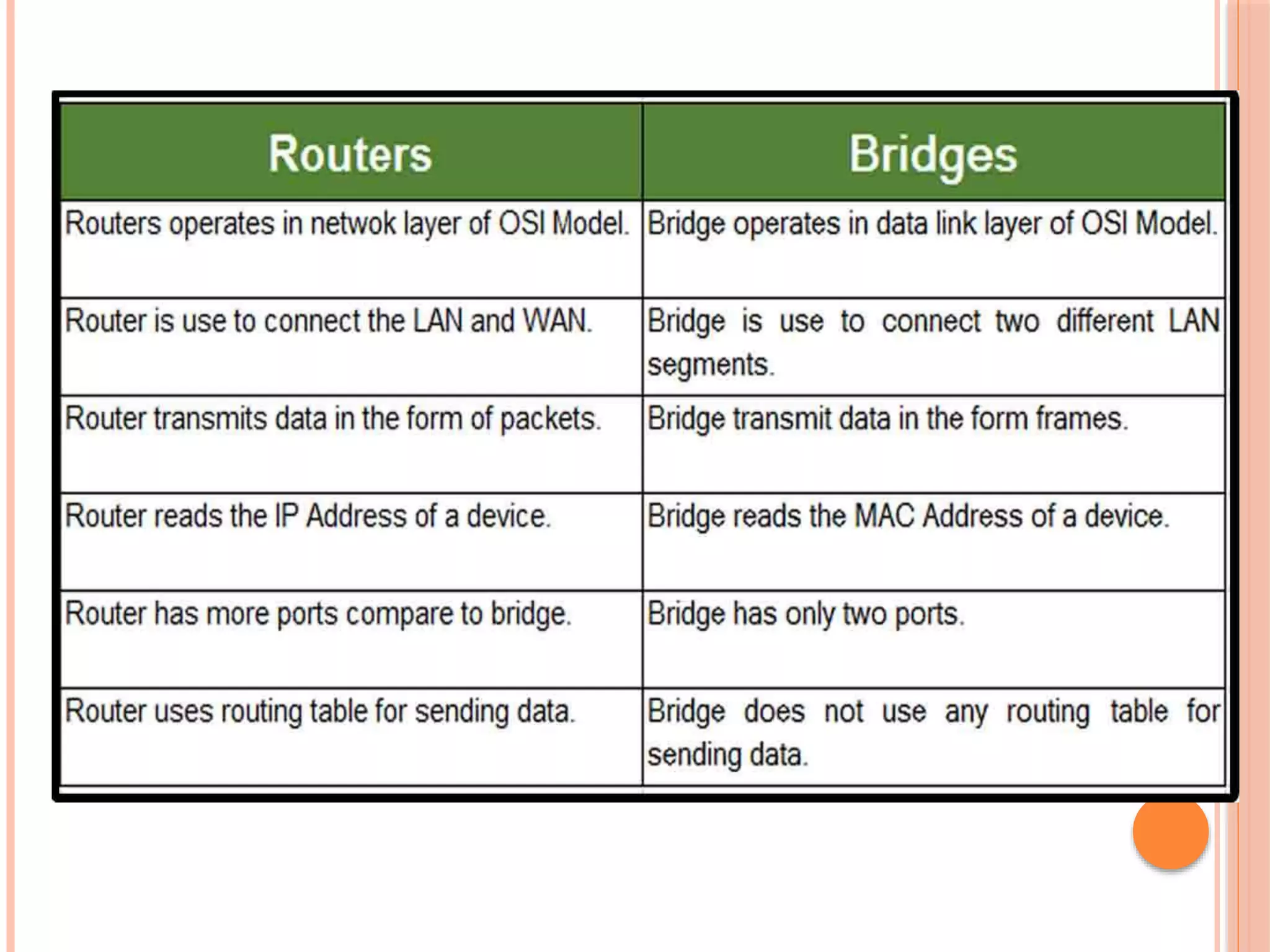 | Routers | Bridges |
|---|---|
| Routers operates in netwok layer of OSI Model. | Bridge operates in data link layer of OSI Model. |
| Router is use to connect the LAN and WAN. | Bridge is use to connect two different LAN segments. |
| Router transmits data in the form of packets. | Bridge transmit data in the form frames. |
| Router reads the IP Address of a device. | Bridge reads the MAC Address of a device. |
| Router has more ports compare to bridge. | Bridge has only two ports. |
| Router uses routing table for sending data. | Bridge does not use any routing table for sending data. |